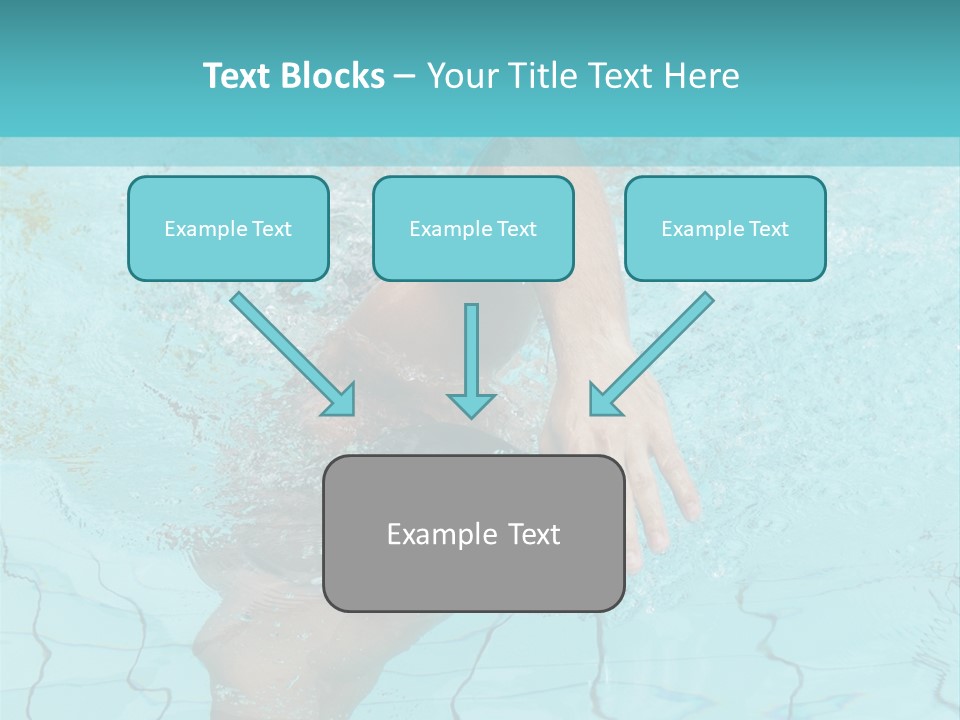 Text Blocks – Your Title Text Here

Example Text

Example Text

Example Text

Example Text